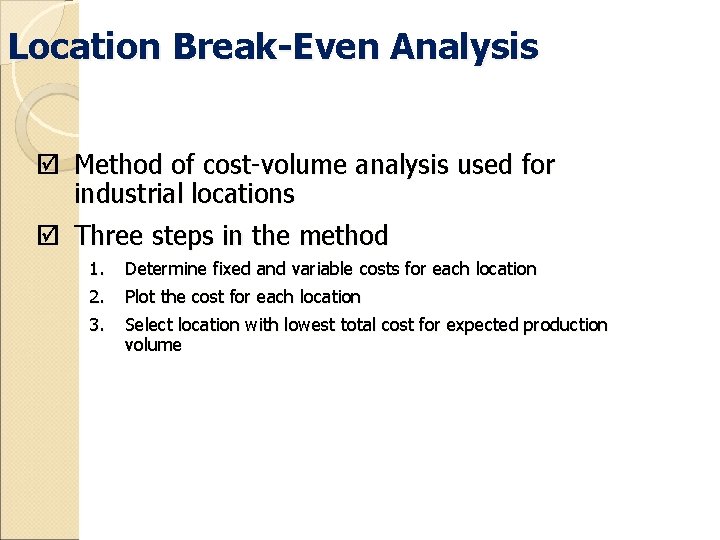 Location Break-Even Analysis

☑ Method of cost-volume analysis used for industrial locations

☑ Three steps in the method

1. Determine fixed and variable costs for each location
2. Plot the cost for each location
3. Select location with lowest total cost for expected production volume